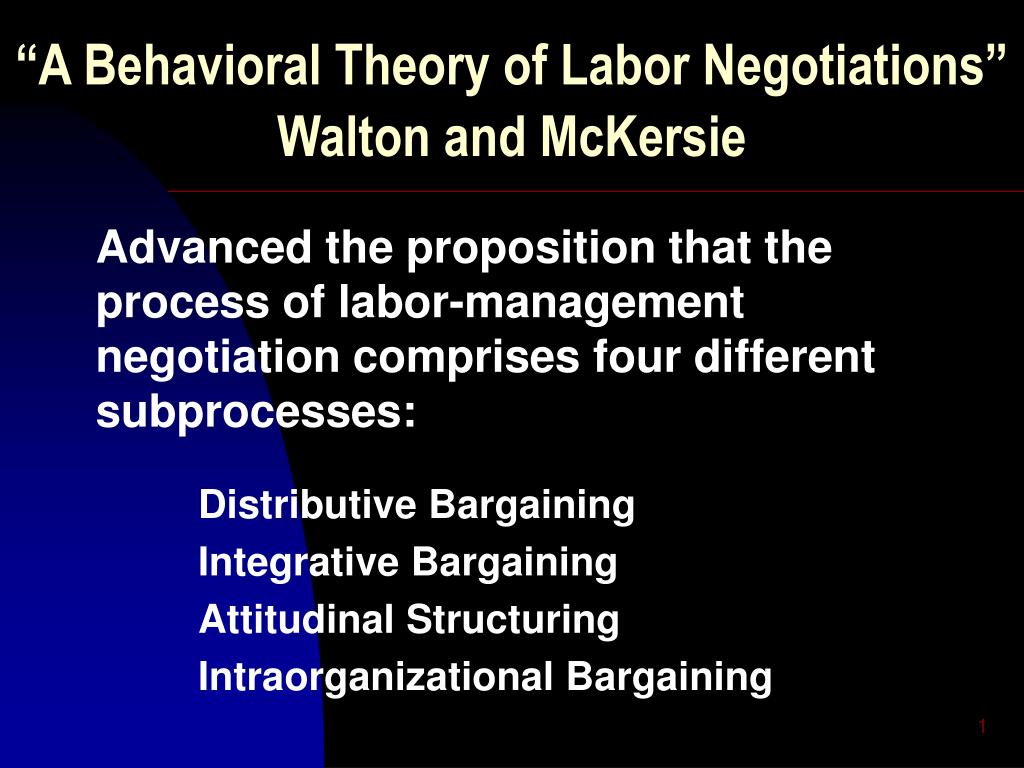 “A Behavioral Theory of Labor Negotiations”
Walton and McKersie

Advanced the proposition that the process of labor-management negotiation comprises four different subprocesses:

Distributive Bargaining
Integrative Bargaining
Attitudinal Structuring
Intraorganizational Bargaining

1